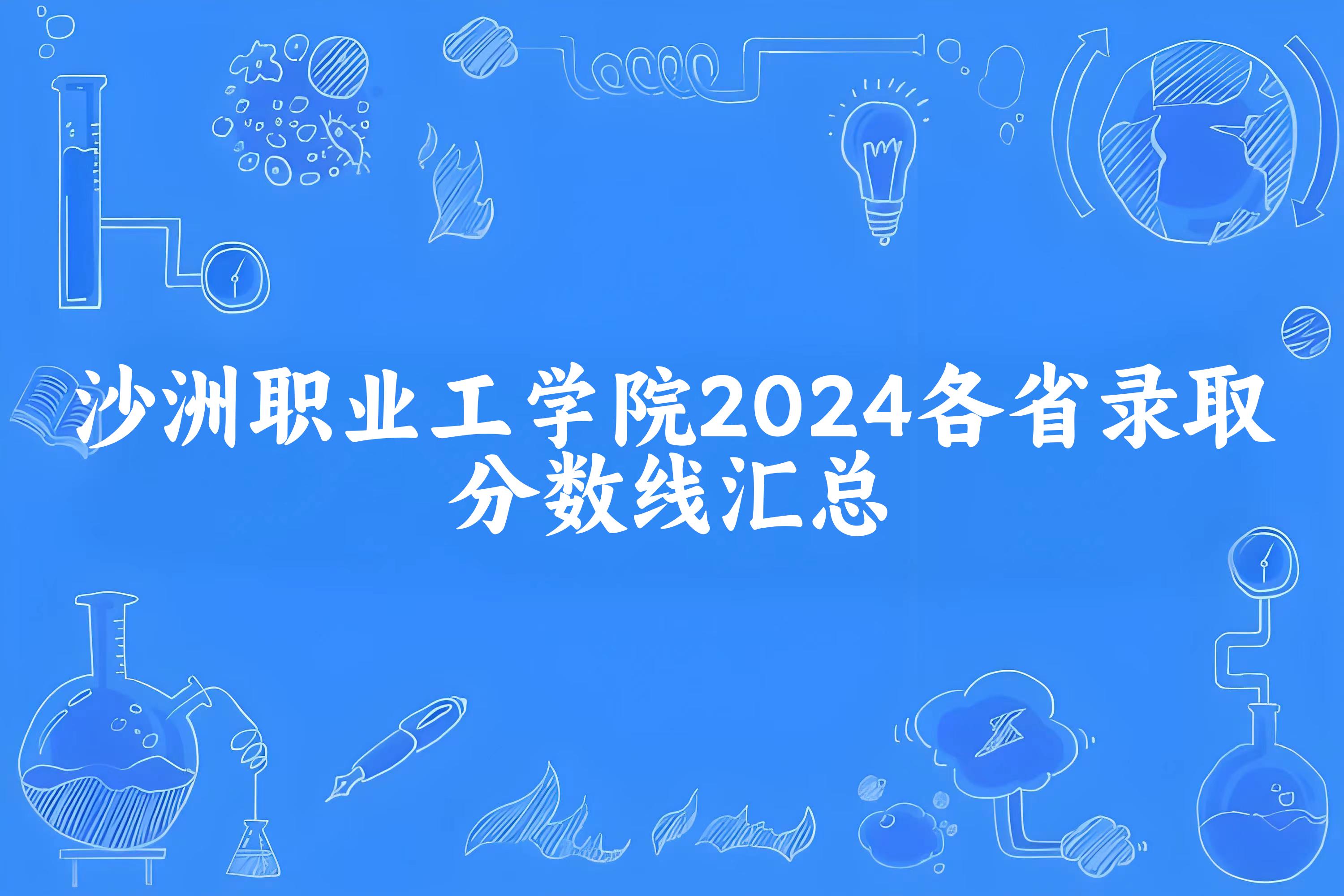 沙洲职业工学院2024各省录取分数线汇总